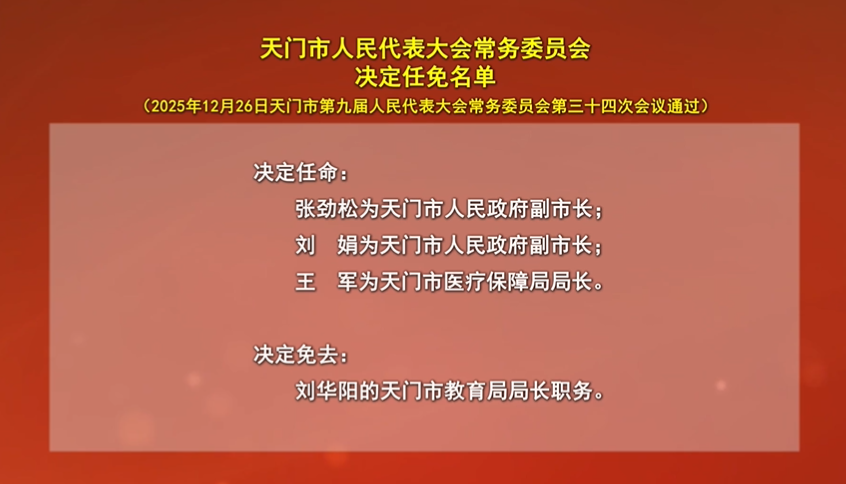 天门市人民代表大会常务委员会
决定任免名单
（2025年12月26日天门市第九届人民代表大会常务委员会第三十四次会议通过）

决定任命：
张劲松为天门市人民政府副市长；
刘　娟为天门市人民政府副市长；
王　军为天门市医疗保障局局长。

决定免去：
刘华阳的天门市教育局局长职务。